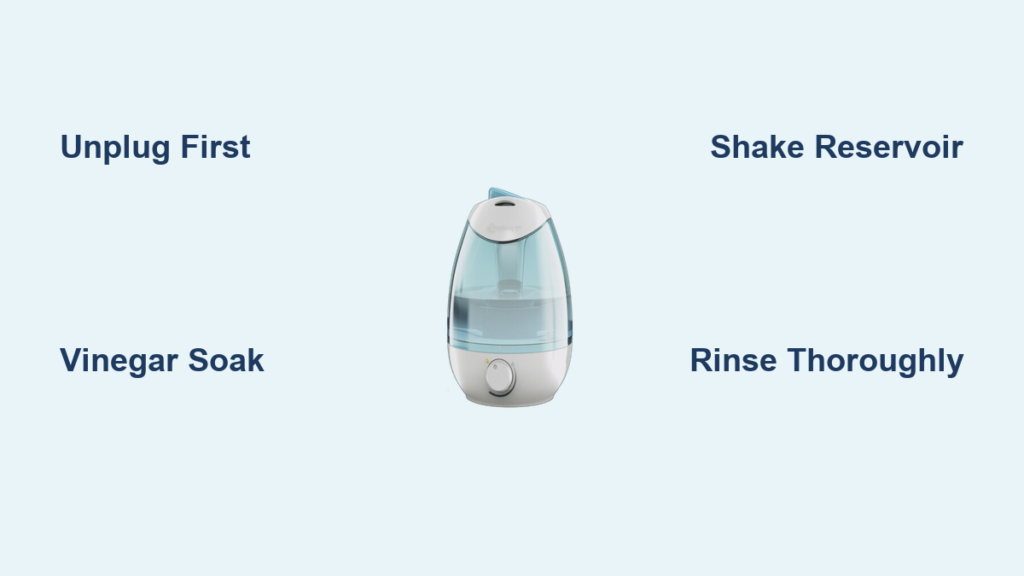 Unplug First

Shake Reservoir

Vinegar Soak

Rinse Thoroughly